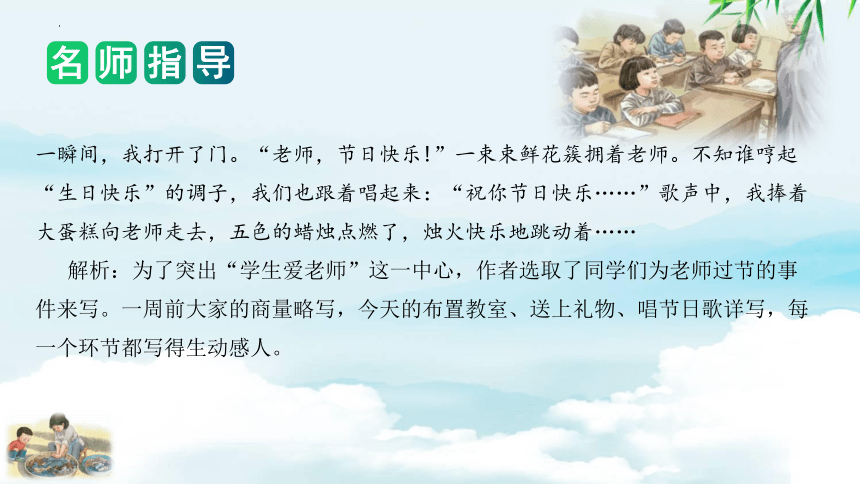 名师指导

一瞬间，我打开了门。“老师，节日快乐！”一束束鲜花簇拥着老师。不知谁哼起“生日快乐”的调子，我们也跟着唱起来：“祝你节日快乐……”歌声中，我捧着大蛋糕向老师走去，五色的蜡烛点燃了，烛火快乐地跳动着……

解析：为了突出“学生爱老师”这一中心，作者选取了同学们为老师过节的事件来写。一周前大家的商量略写，今天的布置教室、送上礼物、唱节日歌详写，每一个环节都写得生动感人。